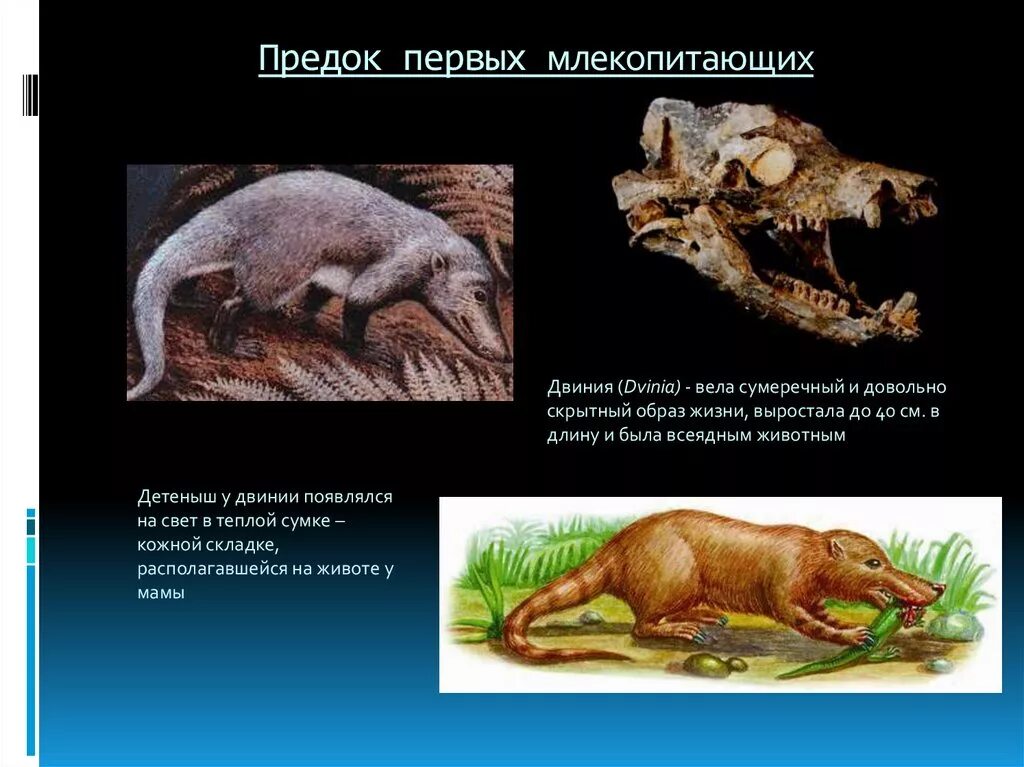 Предок первых млекопитающих

Двиния (Dvinia) - вела сумеречный и довольно скрытный образ жизни, выростала до 40 см. в длину и была всеядным животным

Детеныш у двинии появлялся на свет в теплой сумке – кожной складке, располагавшейся на животе у мамы